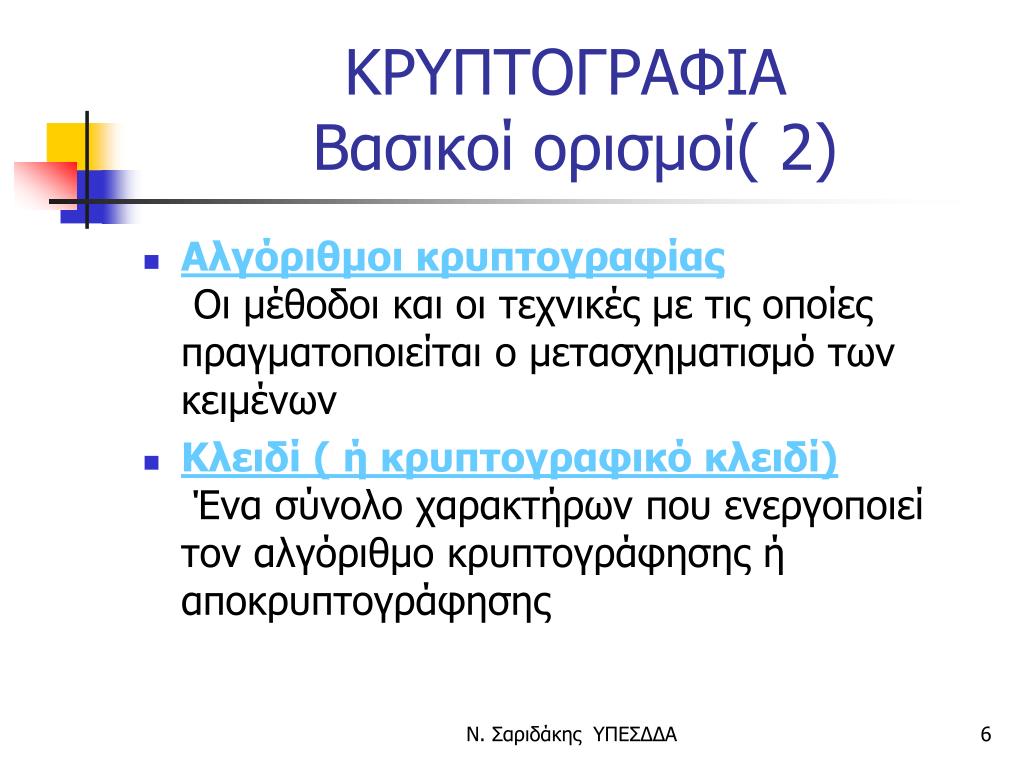 ΚΡΥΠΤΟΓΡΑΦΙΑ
Βασικοί ορισμοί( 2)

Αλγόριθμοι κρυπτογραφίας
Οι μέθοδοι και οι τεχνικές με τις οποίες πραγματοποιείται ο μετασχηματισμό των κειμένων

Κλειδί ( ή κρυπτογραφικό κλειδί)
Ένα σύνολο χαρακτήρων που ενεργοποιεί τον αλγόριθμο κρυπτογράφησης ή αποκρυπτογράφησης

Ν. Σαριδάκης ΥΠΕΣΔΔΑ

6